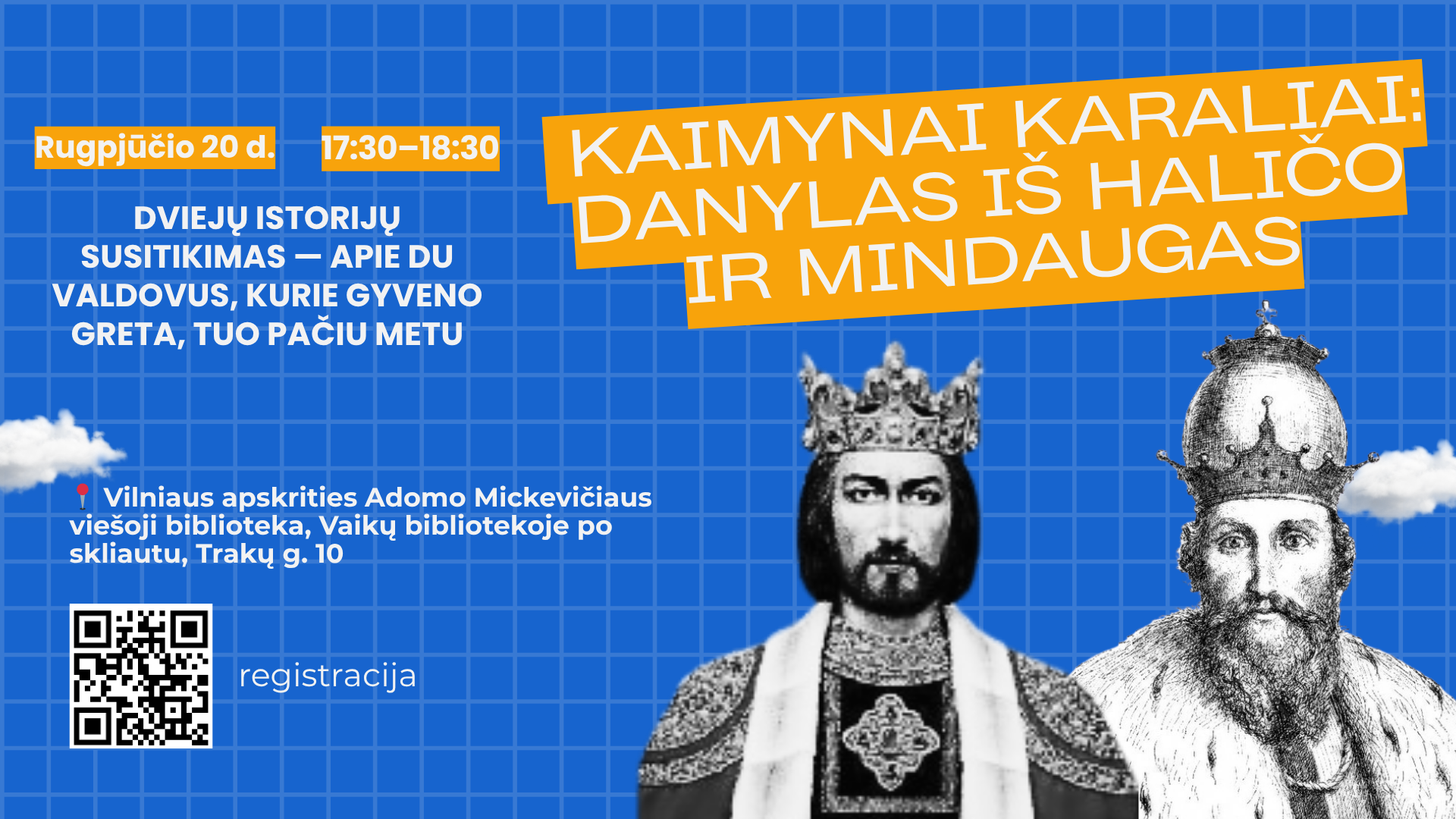 Rugpjūčio 20 d. 17:30–18:30

KAIMYNAI KARALIAI: DANYLAS IŠ HALIČO IR MINDAUGAS

DVIEJŲ ISTORIJŲ SUSITIKIMAS — APIE DU VALDOVUS, KURIE GYVENO GRETA, TUO PAČIU METU

Vilniaus apskrities Adomo Mickevičiaus viešoji biblioteka, Vaikų bibliotekoje po skliautu, Trakų g. 10

registracija